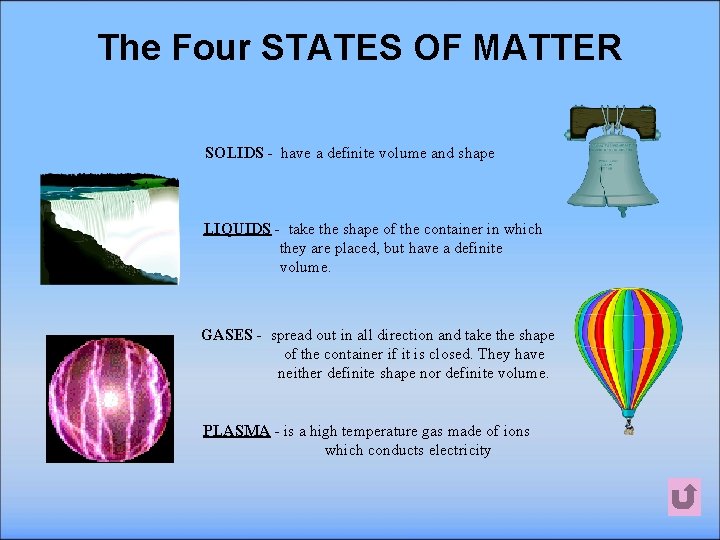 The Four STATES OF MATTER

SOLIDS - have a definite volume and shape

LIQUIDS - take the shape of the container in which they are placed, but have a definite volume.

GASES - spread out in all direction and take the shape of the container if it is closed. They have neither definite shape nor definite volume.

PLASMA - is a high temperature gas made of ions which conducts electricity